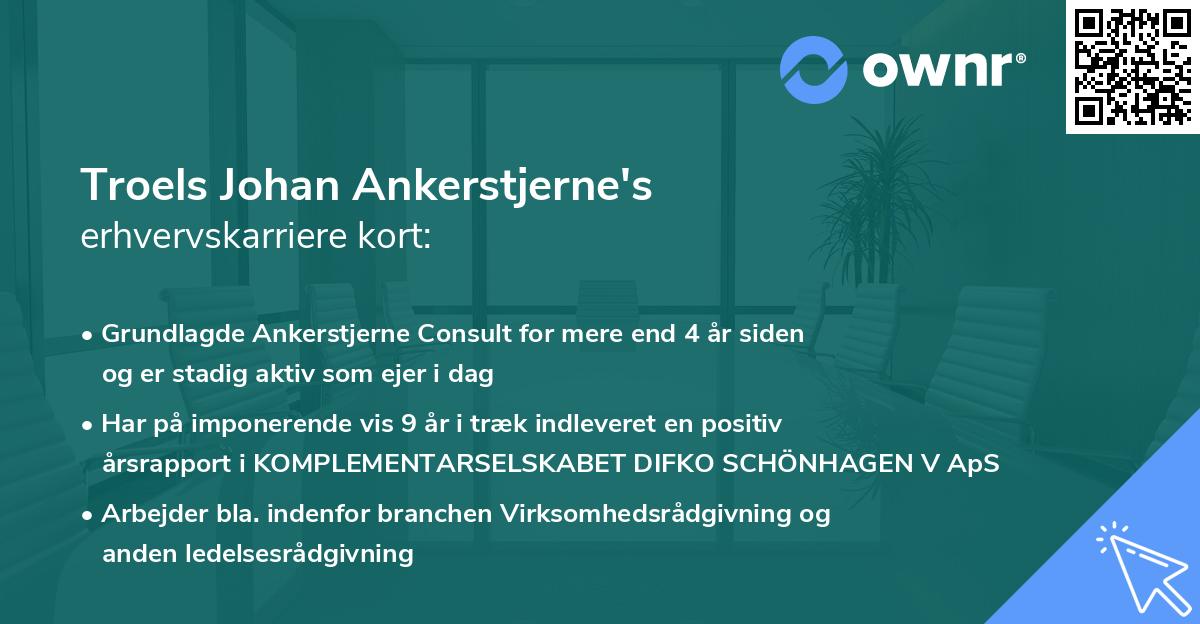 ownr®

Troels Johan Ankerstjerne's
erhvervskarriere kort:

• Grundlagde Ankerstjerne Consult for mere end 4 år siden og er stadig aktiv som ejer i dag

• Har på imponerende vis 9 år i træk indleveret en positiv årsrapport i KOMPLEMENTARSELSKABET DIFKO SCHÖNHAGEN V ApS

• Arbejder bla. indenfor branchen Virksomhedsrådgivning og anden ledelsesrådgivning